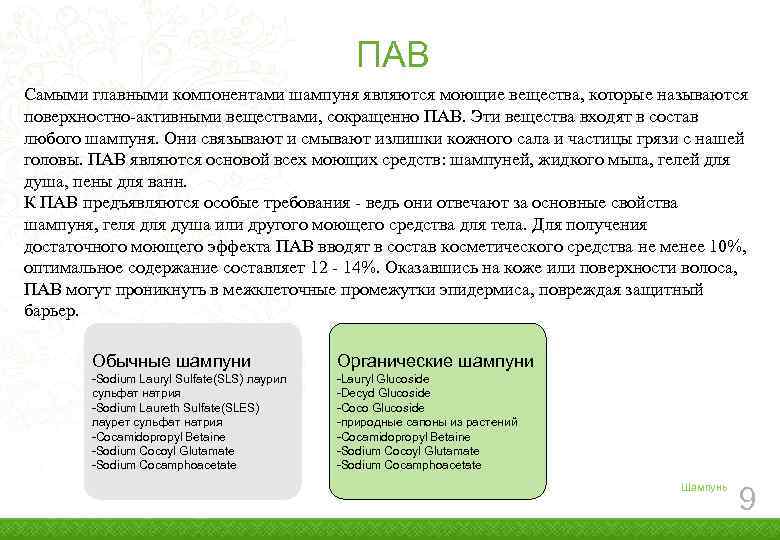 ПАВ

Самыми главными компонентами шампуня являются моющие вещества, которые называются поверхностно-активными веществами, сокращенно ПАВ. Эти вещества входят в состав любого шампуня. Они связывают и смывают излишки кожного сала и частицы грязи с нашей головы. ПАВ являются основой всех моющих средств: шампуней, жидкого мыла, гелей для душа, пены для ванн.
К ПАВ предъявляются особые требования - ведь они отвечают за основные свойства шампуня, геля для душа или другого моющего средства для тела. Для получения достаточного моющего эффекта ПАВ вводят в состав косметического средства не менее 10%, оптимальное содержание составляет 12 - 14%. Оказавшись на коже или поверхности волоса, ПАВ могут проникнуть в межклеточные промежутки эпидермиса, повреждая защитный барьер.

Обычные шампуни
-Sodium Lauryl Sulfate(SLS) лаурил сульфат натрия
-Sodium Laureth Sulfate(SLES) лаурет сульфат натрия
-Cocamidopropyl Betaine
-Sodium Cocoyl Glutamate
-Sodium Cocamphoacetate

Органические шампуни
-Lauryl Glucoside
-Decyd Glucoside
-Coco Glucoside
-природные сапоны из растений
-Cocamidopropyl Betaine
-Sodium Cocoyl Glutamate
-Sodium Cocamphoacetate

Шампунь 9